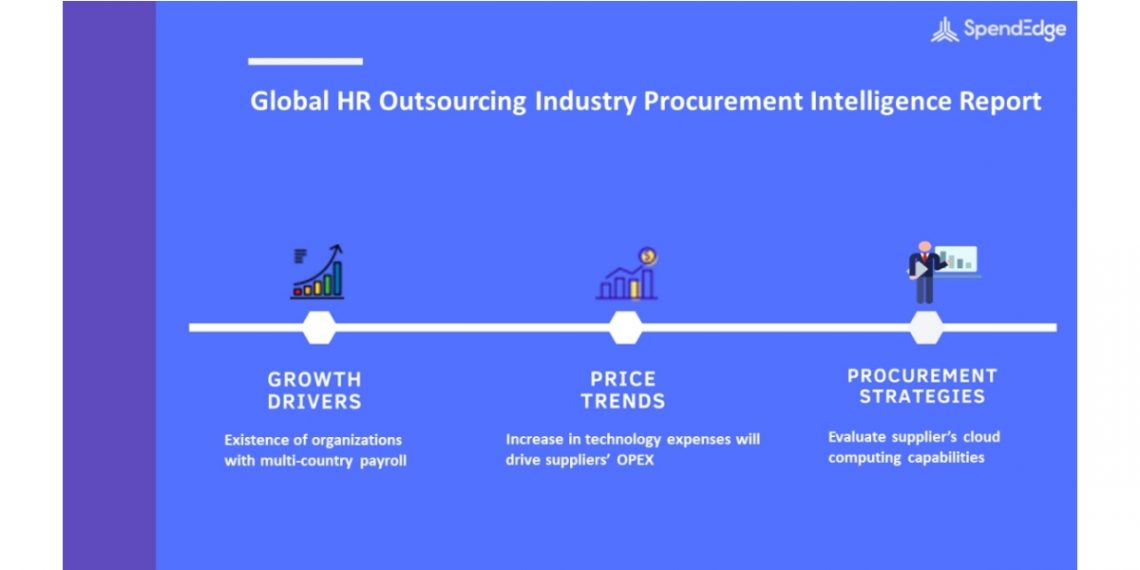 SpendEdge

Global HR Outsourcing Industry Procurement Intelligence Report

GROWTH DRIVERS

Existence of organizations with multi-country payroll

PRICE TRENDS

Increase in technology expenses will drive suppliers' OPEX

PROCUREMENT STRATEGIES

Evaluate supplier's cloud computing capabilities